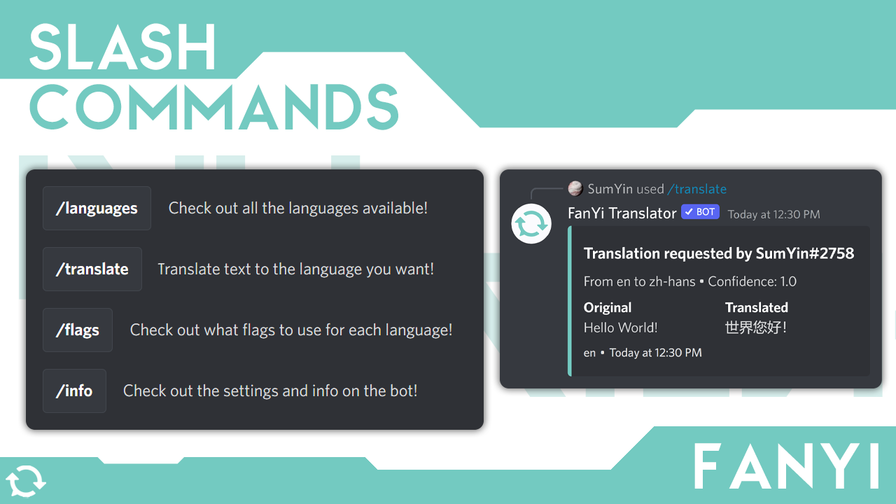 SLASH COMMANDS

/languages Check out all the languages available!

/translate Translate text to the language you want!

/flags Check out what flags to use for each language!

/info Check out the settings and info on the bot!

SumYin used /translate

FanYi Translator ✓ BOT Today at 12:30 PM

Translation requested by SumYin#2758

From en to zh-hans • Confidence: 1.0

| Original | Translated |
|---|---|
| Hello World! | 世界您好! |

en • Today at 12:30 PM

FANYI